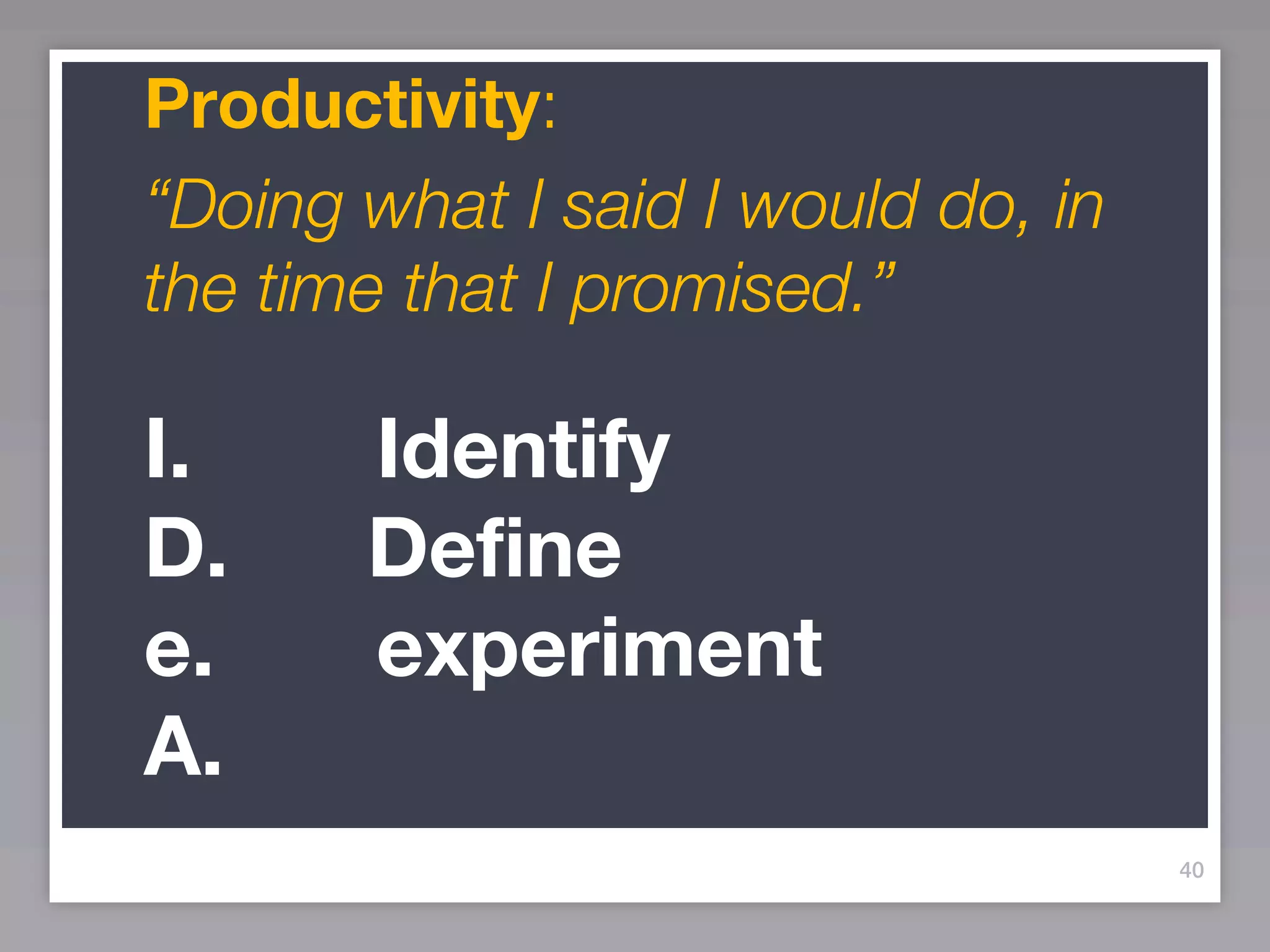 Productivity:

“Doing what I said I would do, in the time that I promised.”

I. Identify
D. Define
e. experiment
A.

40